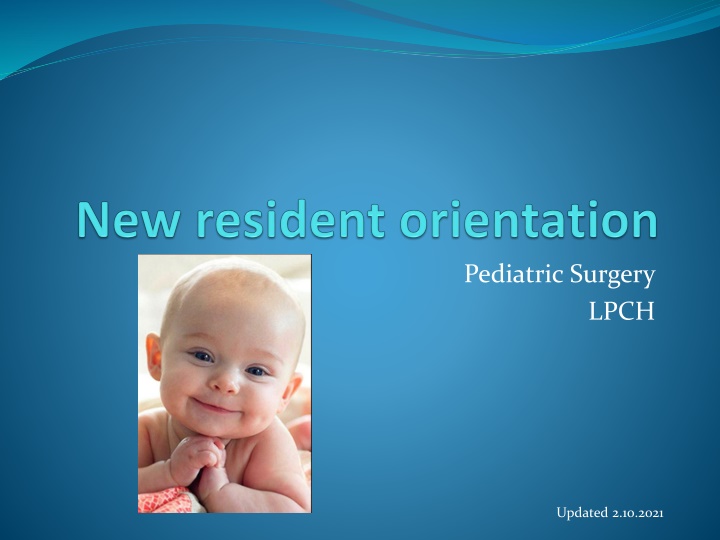 New resident orientation

Pediatric Surgery
LPCH

Updated 2.10.2021